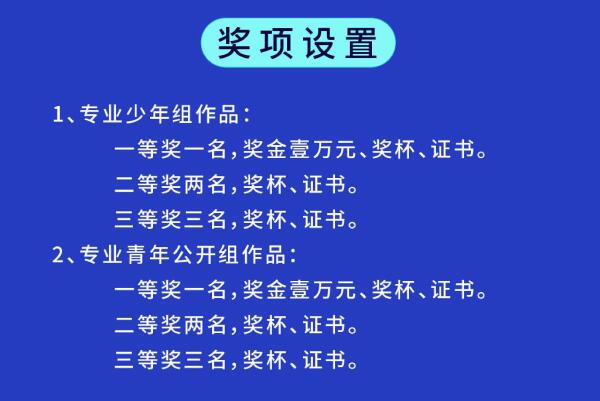 奖项设置

1、专业少年组作品：

一等奖一名，奖金壹万元、奖杯、证书。

二等奖两名，奖杯、证书。

三等奖三名，奖杯、证书。

2、专业青年公开组作品：

一等奖一名，奖金壹万元、奖杯、证书。

二等奖两名，奖杯、证书。

三等奖三名，奖杯、证书。